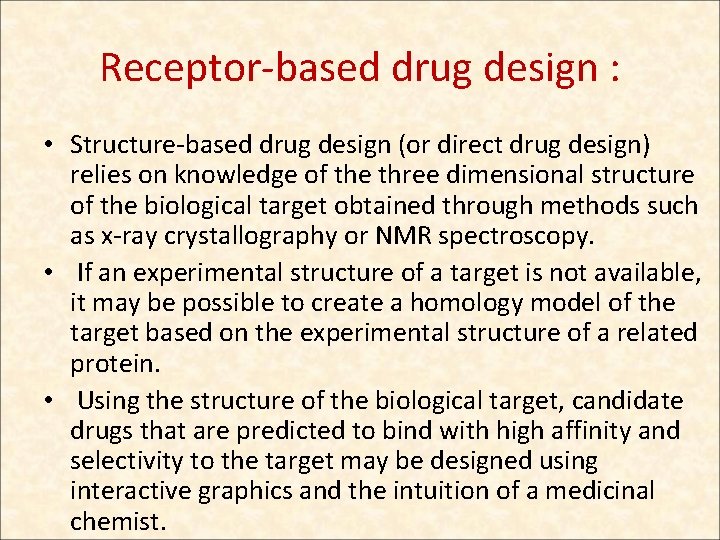 Receptor-based drug design :

• Structure-based drug design (or direct drug design) relies on knowledge of the three dimensional structure of the biological target obtained through methods such as x-ray crystallography or NMR spectroscopy.

• If an experimental structure of a target is not available, it may be possible to create a homology model of the target based on the experimental structure of a related protein.

• Using the structure of the biological target, candidate drugs that are predicted to bind with high affinity and selectivity to the target may be designed using interactive graphics and the intuition of a medicinal chemist.